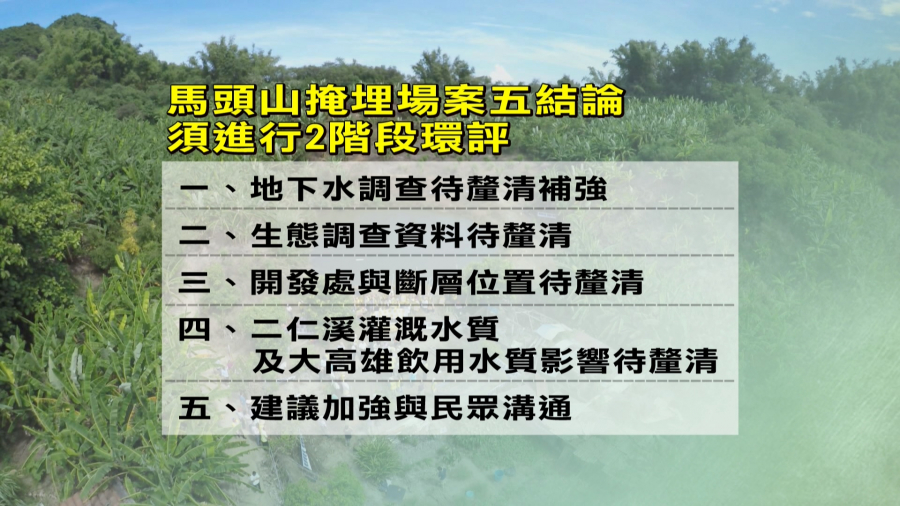 馬頭山掩埋場案五結論
須進行2階段環評

一、地下水調查待釐清補強

二、生態調查資料待釐清

三、開發處與斷層位置待釐清

四、二仁溪灌溉水質
及大高雄飲用水質影響待釐清

五、建議加強與民眾溝通